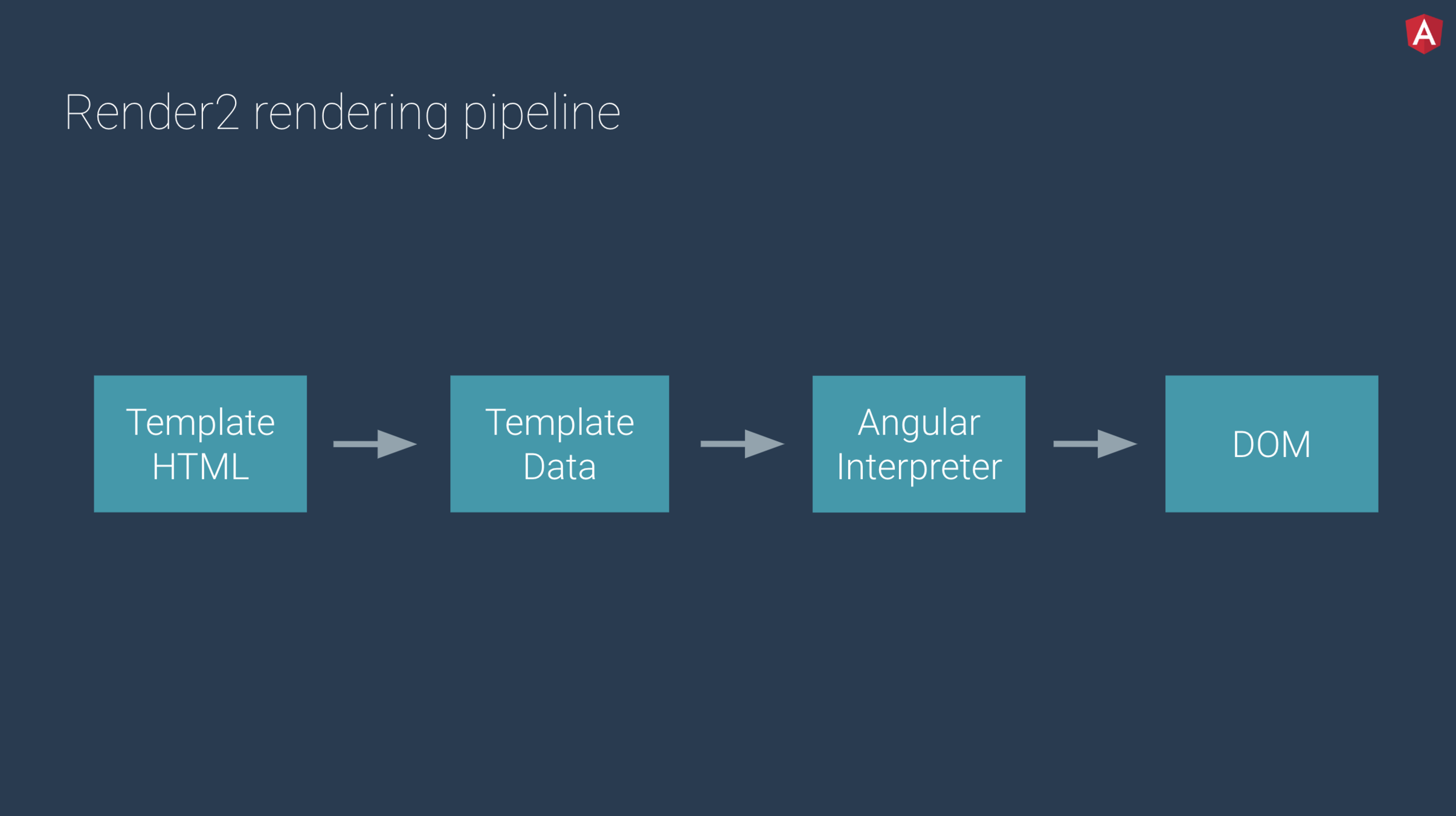 A

Render2 rendering pipeline

Template HTML

Template Data

Angular Interpreter

DOM